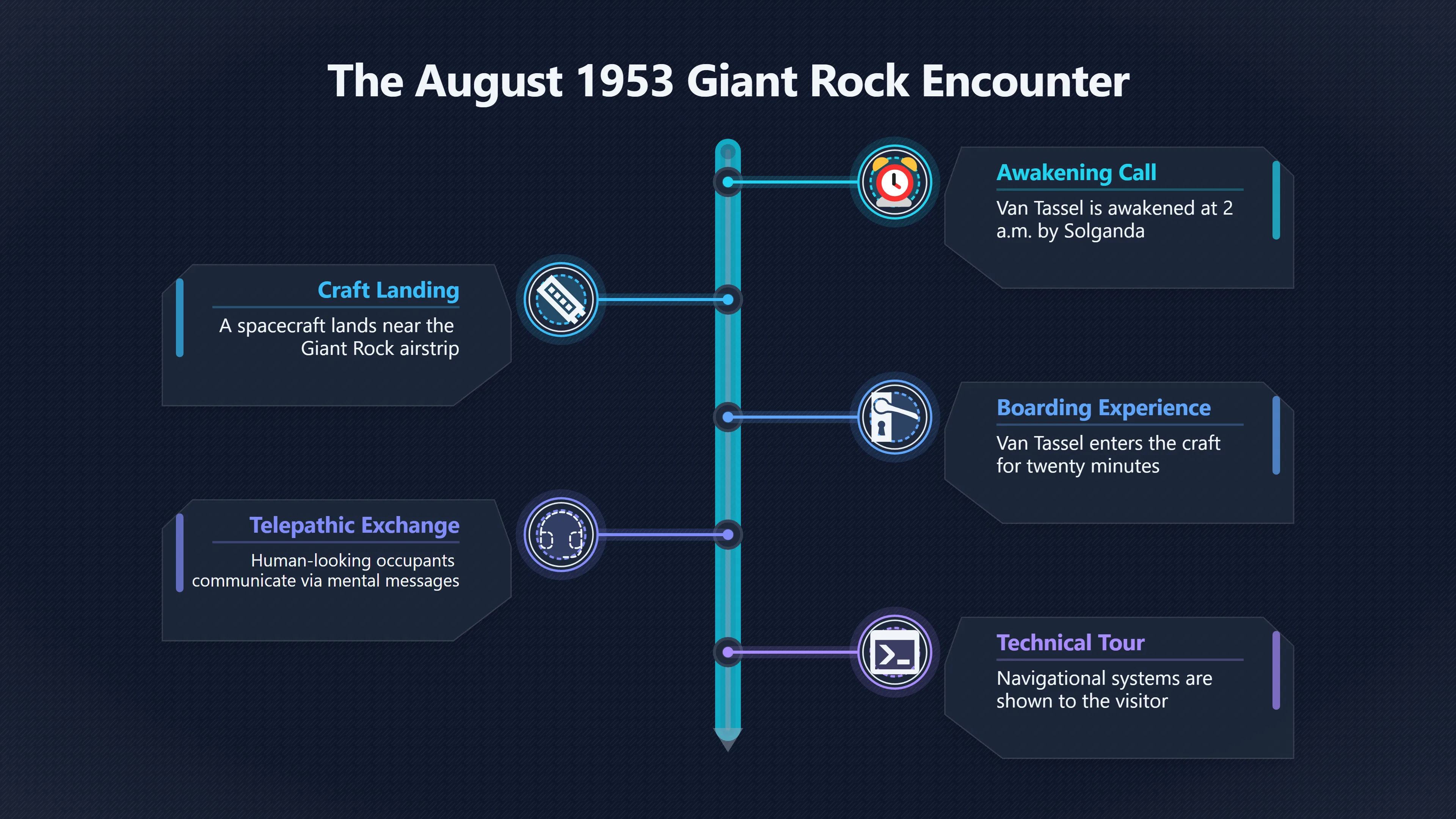 The August 1953 Giant Rock Encounter

Awakening Call

Van Tassel is awakened at 2 a.m. by Solganda

Craft Landing

A spacecraft lands near the Giant Rock airstrip

Boarding Experience

Van Tassel enters the craft for twenty minutes

Telepathic Exchange

Human-looking occupants communicate via mental messages

Technical Tour

Navigational systems are shown to the visitor